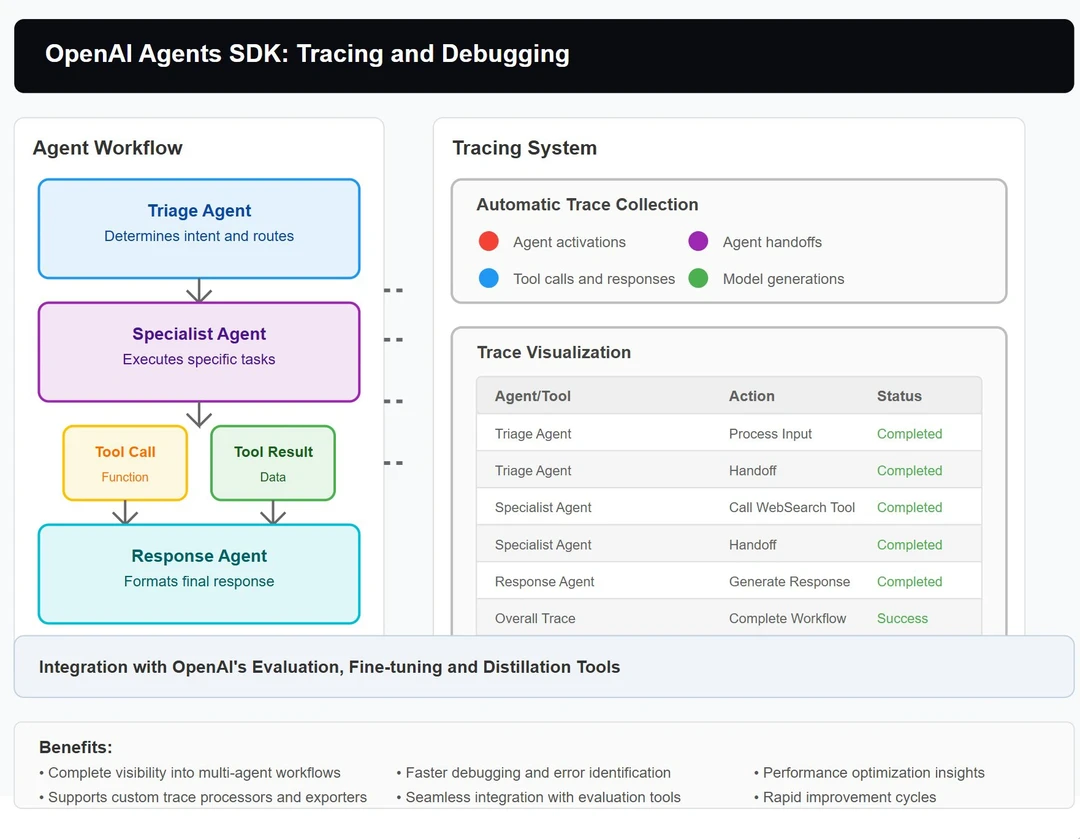 OpenAI Agents SDK: Tracing and Debugging

Agent Workflow

Triage Agent
Determines intent and routes

Specialist Agent
Executes specific tasks

Tool Call
Function

Tool Result
Data

Response Agent
Formats final response

Tracing System

Automatic Trace Collection

Agent activations
Agent handoffs
Tool calls and responses
Model generations

Trace Visualization

| Agent/Tool | Action | Status |
|---|---|---|
| Triage Agent | Process Input | Completed |
| Triage Agent | Handoff | Completed |
| Specialist Agent | Call WebSearch Tool | Completed |
| Specialist Agent | Handoff | Completed |
| Response Agent | Generate Response | Completed |
| Overall Trace | Complete Workflow | Success |

Integration with OpenAI's Evaluation, Fine-tuning and Distillation Tools

Benefits:
• Complete visibility into multi-agent workflows
• Supports custom trace processors and exporters
• Faster debugging and error identification
• Seamless integration with evaluation tools
• Performance optimization insights
• Rapid improvement cycles